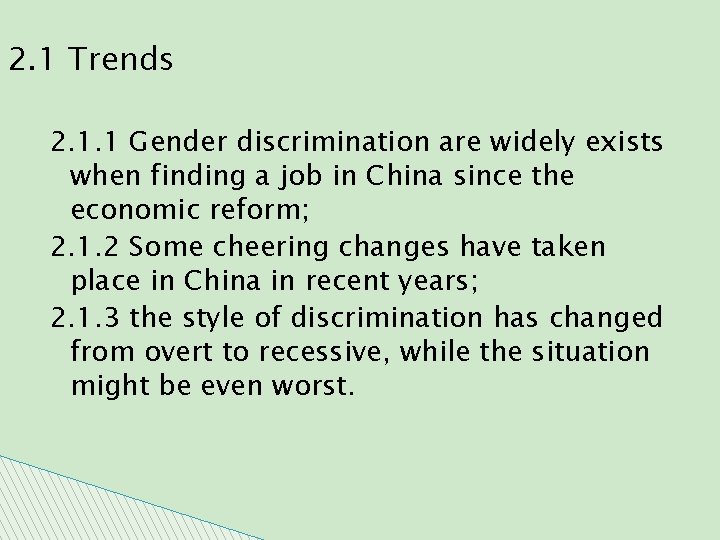 2.1 Trends

2.1.1 Gender discrimination are widely exists when finding a job in China since the economic reform;
2.1.2 Some cheering changes have taken place in China in recent years;
2.1.3 the style of discrimination has changed from overt to recessive, while the situation might be even worst.